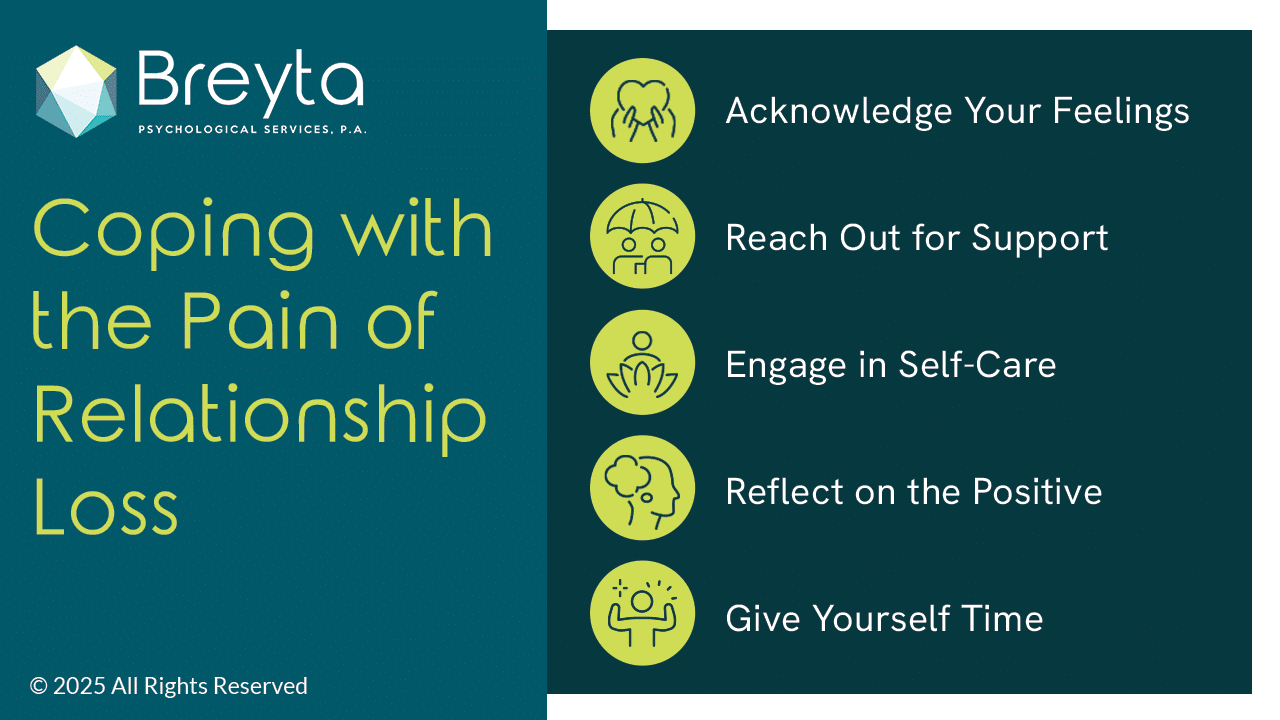 Breyta
PSYCHOLOGICAL SERVICES, P.A.

Coping with the Pain of Relationship Loss

© 2025 All Rights Reserved

Acknowledge Your Feelings

Reach Out for Support

Engage in Self-Care

Reflect on the Positive

Give Yourself Time